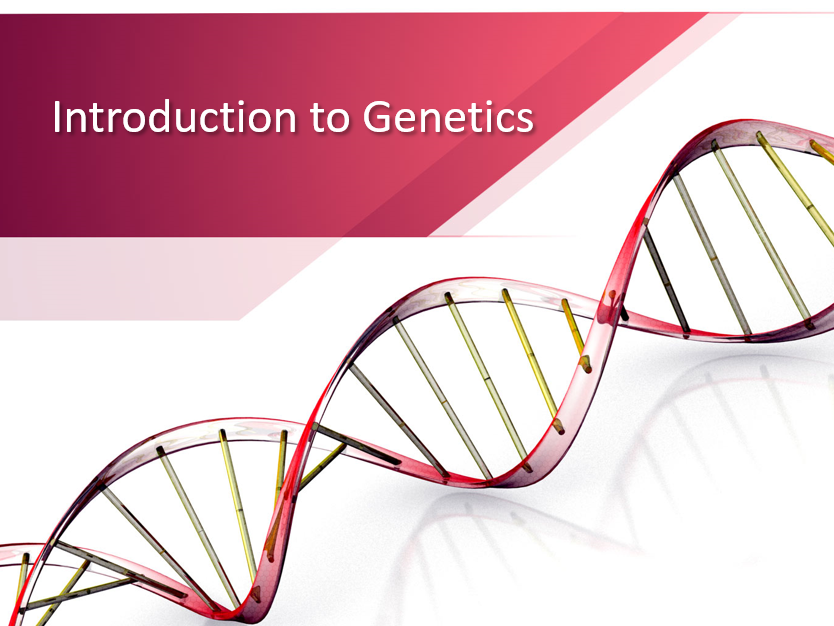 Introduction to Genetics